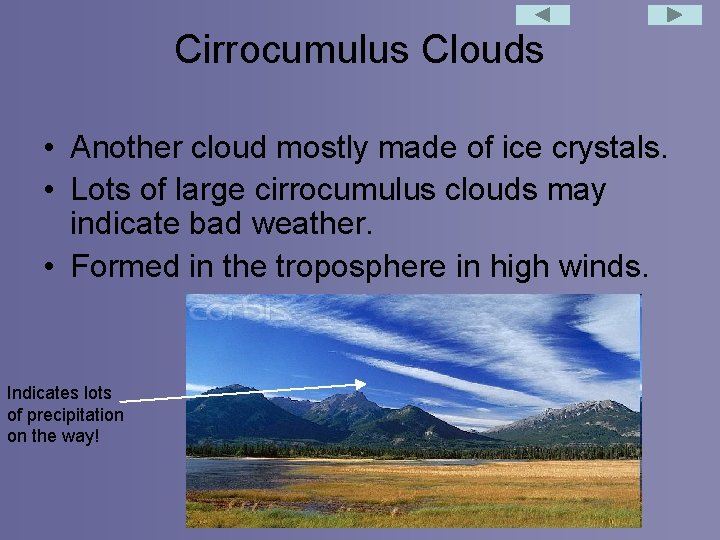 Cirrocumulus Clouds

• Another cloud mostly made of ice crystals.
• Lots of large cirrocumulus clouds may indicate bad weather.
• Formed in the troposphere in high winds.

corbis

Indicates lots of precipitation on the way!